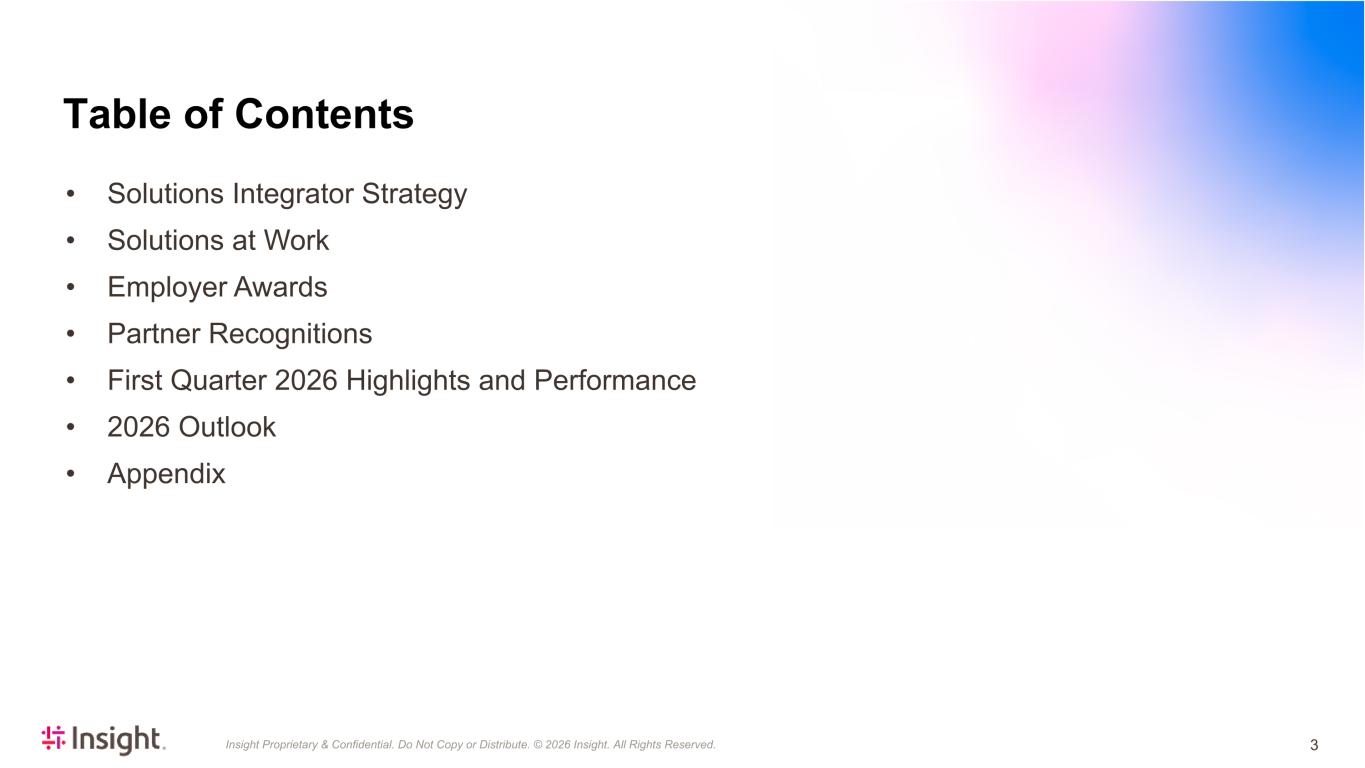 Table of Contents

• Solutions Integrator Strategy
• Solutions at Work
• Employer Awards
• Partner Recognitions
• First Quarter 2026 Highlights and Performance
• 2026 Outlook
• Appendix

Insight.

Insight Proprietary & Confidential. Do Not Copy or Distribute. © 2026 Insight. All Rights Reserved.

3